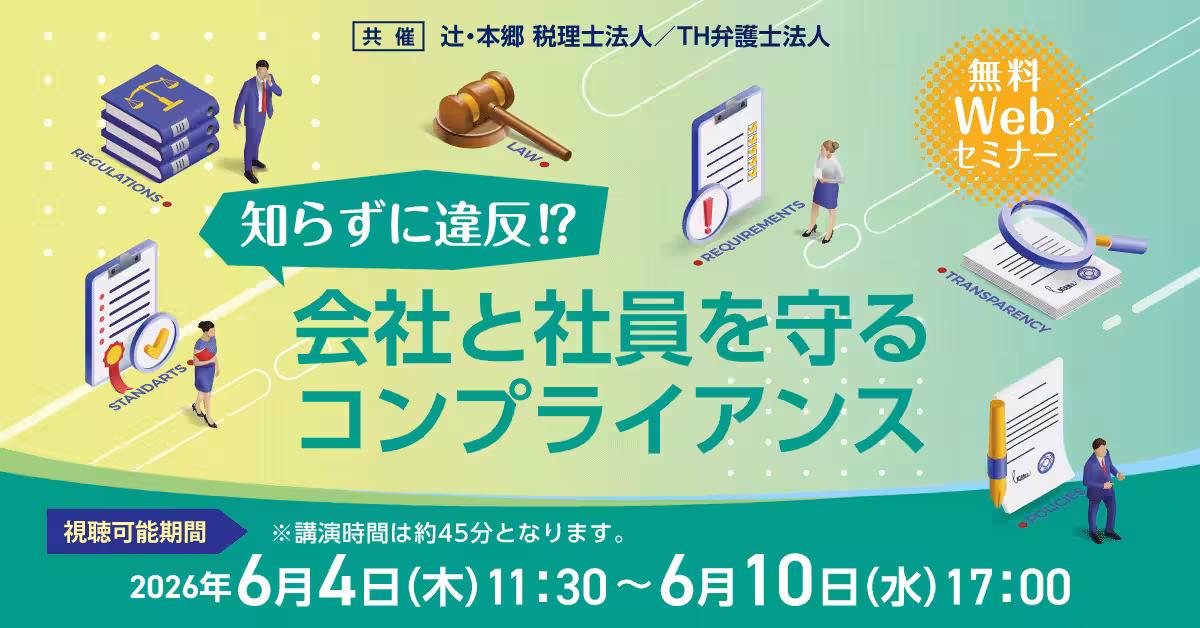 共催 辻・本郷 税理士法人／TH弁護士法人

無料 Web セミナー

REGULATIONS

LAW

REQUIREMENTS

TRANSPARENCY

STANDARTS

POLICIES

知らずに違反!?

会社と社員を守る コンプライアンス

視聴可能期間

※講演時間は約45分となります。

2026年6月4日(木)11:30～6月10日(水)17:00